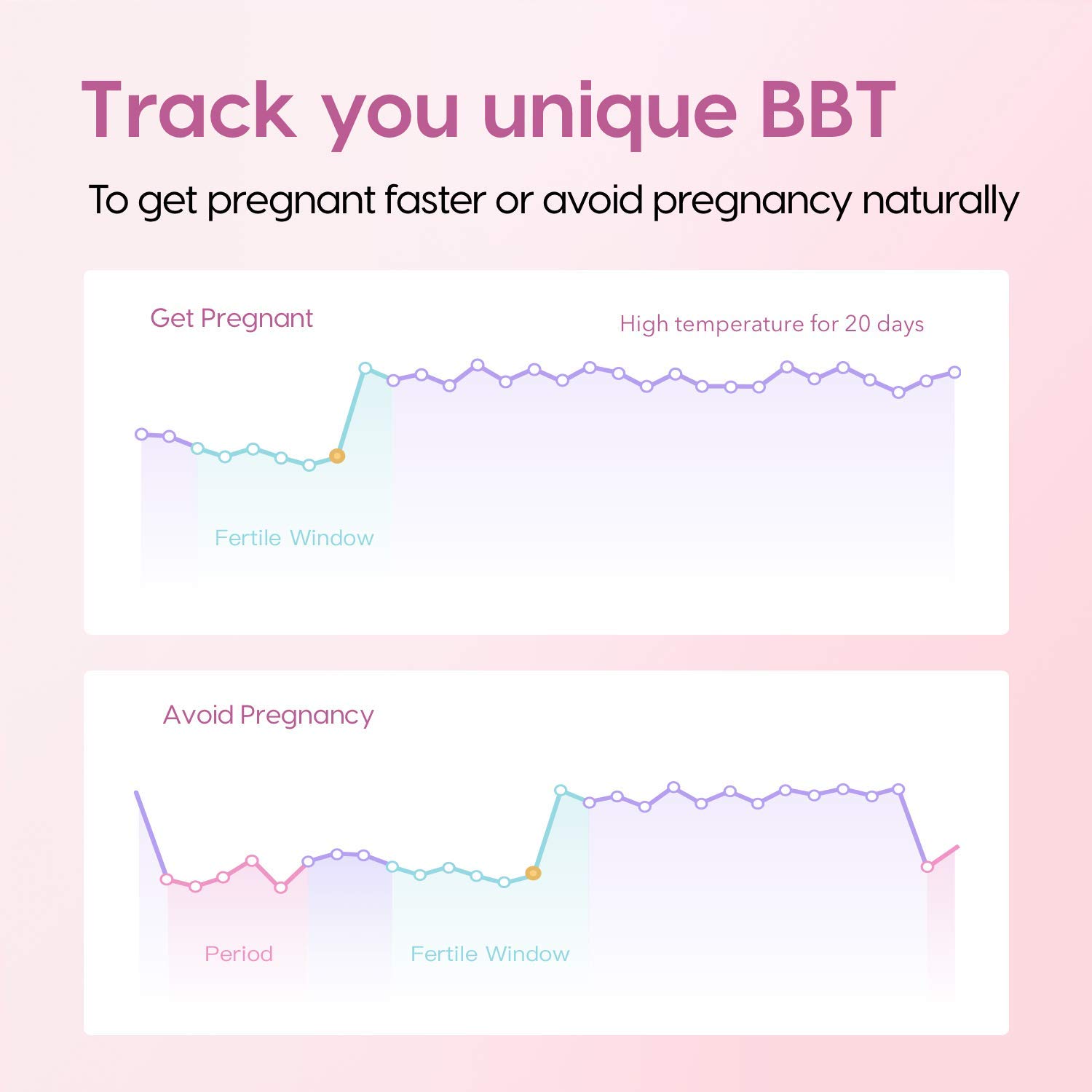 Track you unique BBT

To get pregnant faster or avoid pregnancy naturally

Get Pregnant

High temperature for 20 days

Fertile Window

Avoid Pregnancy

Period

Fertile Window